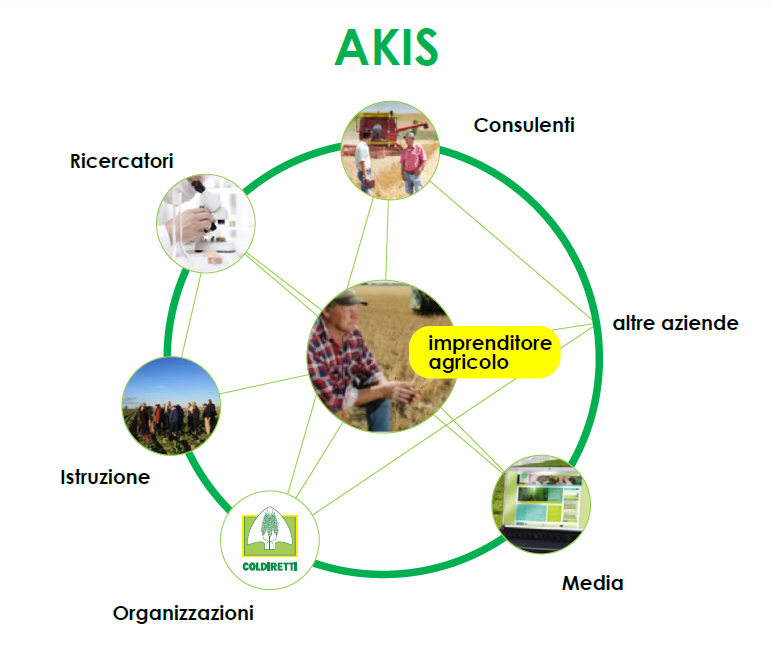 AKIS

Consulenti

Ricercatori

altre aziende

imprenditore agricolo

Istruzione

COLDIRETTI

Media

Organizzazioni